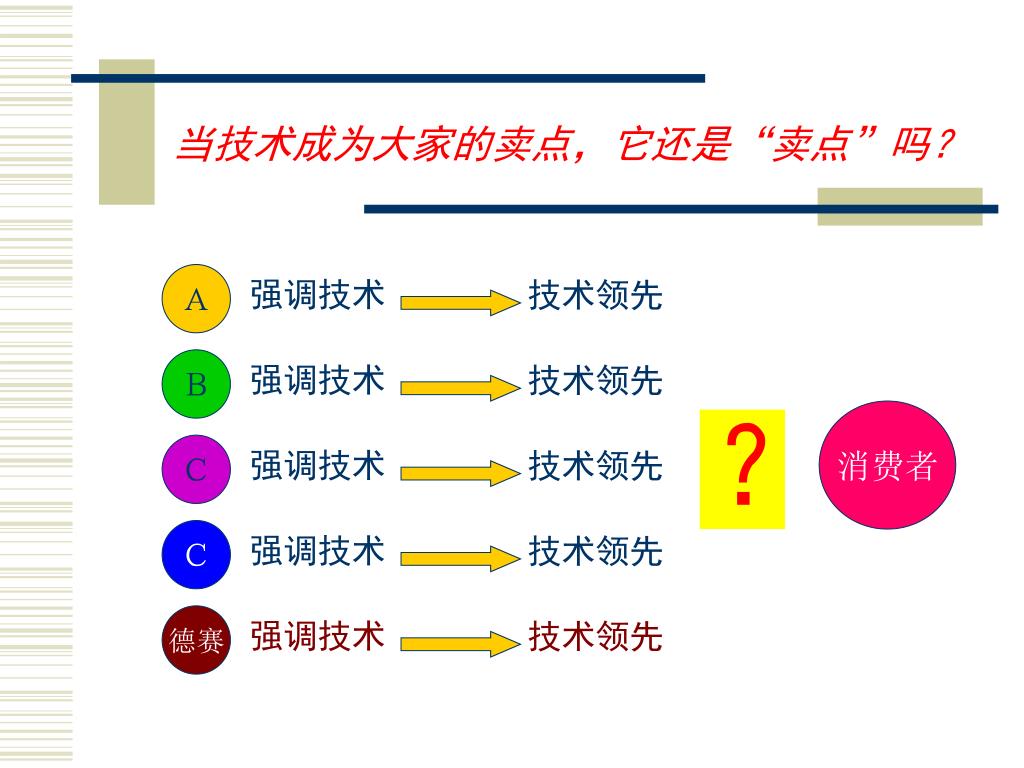 当技术成为大家的卖点，它还是“卖点”吗？

A 强调技术 技术领先

B 强调技术 技术领先

C 强调技术 技术领先

C 强调技术 技术领先

德赛 强调技术 技术领先

？

消费者